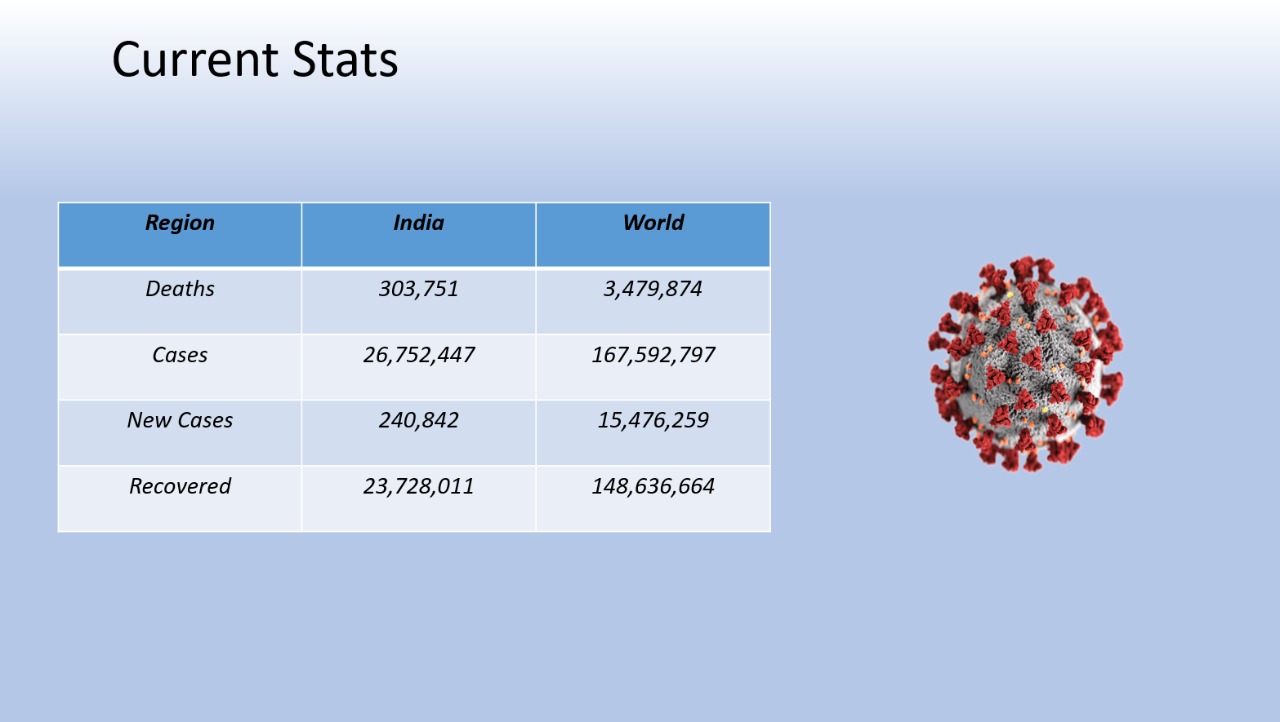 Current Stats

| Region | India | World |
|---|---|---|
| Deaths | 303,751 | 3,479,874 |
| Cases | 26,752,447 | 167,592,797 |
| New Cases | 240,842 | 15,476,259 |
| Recovered | 23,728,011 | 148,636,664 |